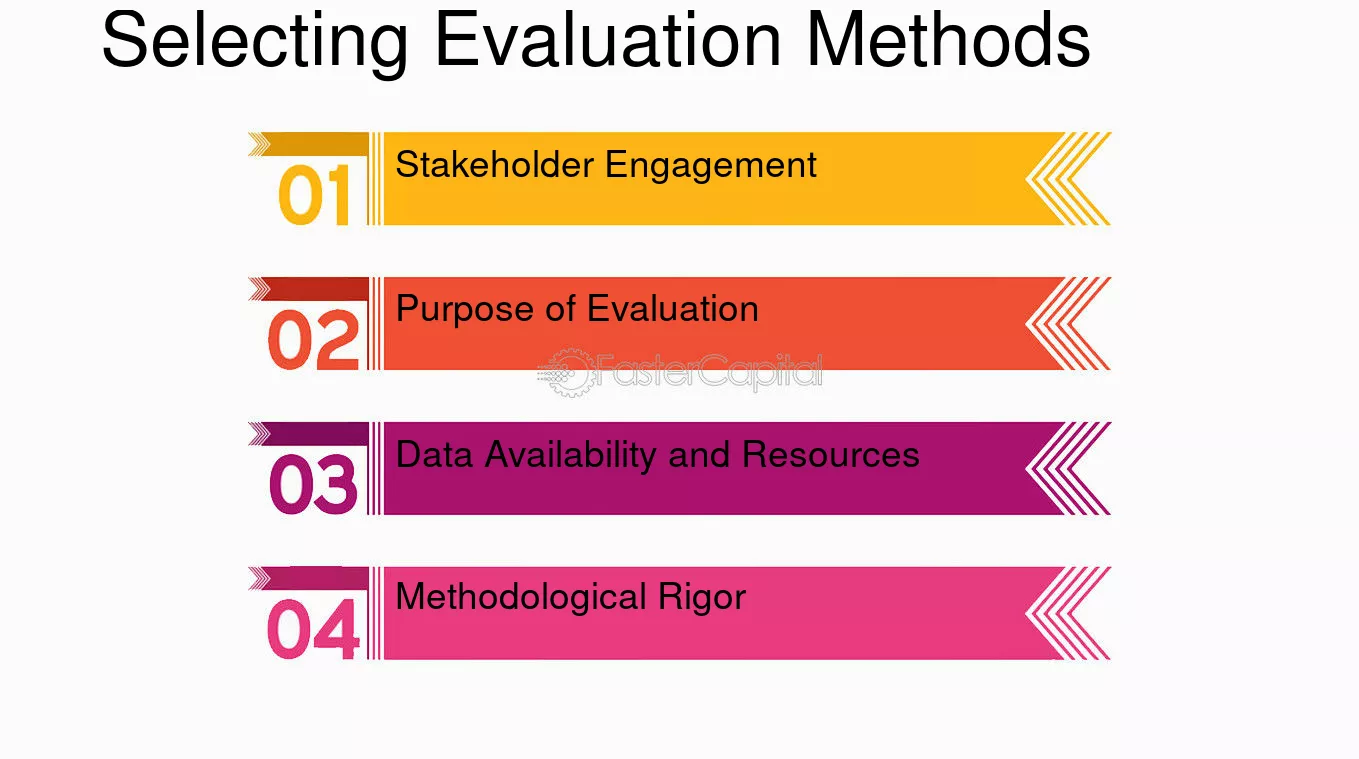 Selecting Evaluation Methods

01 Stakeholder Engagement

02 Purpose of Evaluation

FasterCapital

03 Data Availability and Resources

04 Methodological Rigor